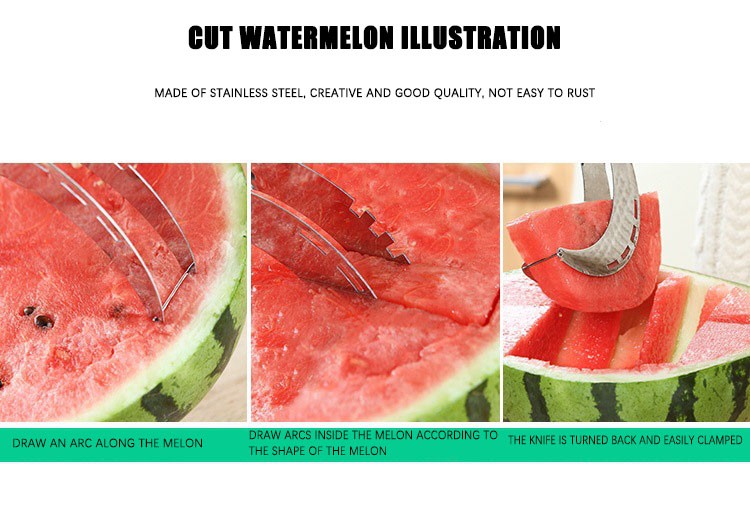 CUT WATERMELON ILLUSTRATION

MADE OF STAINLESS STEEL, CREATIVE AND GOOD QUALITY, NOT EASY TO RUST

DRAW AN ARC ALONG THE MELON

DRAW ARCS INSIDE THE MELON ACCORDING TO THE SHAPE OF THE MELON

THE KNIFE IS TURNED BACK AND EASILY CLAMPED